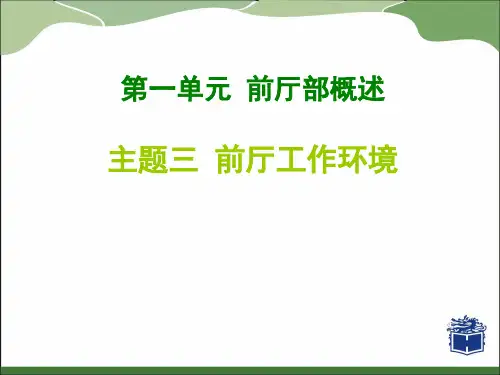 第一单元 前厅部概述

主题三 前厅工作环境